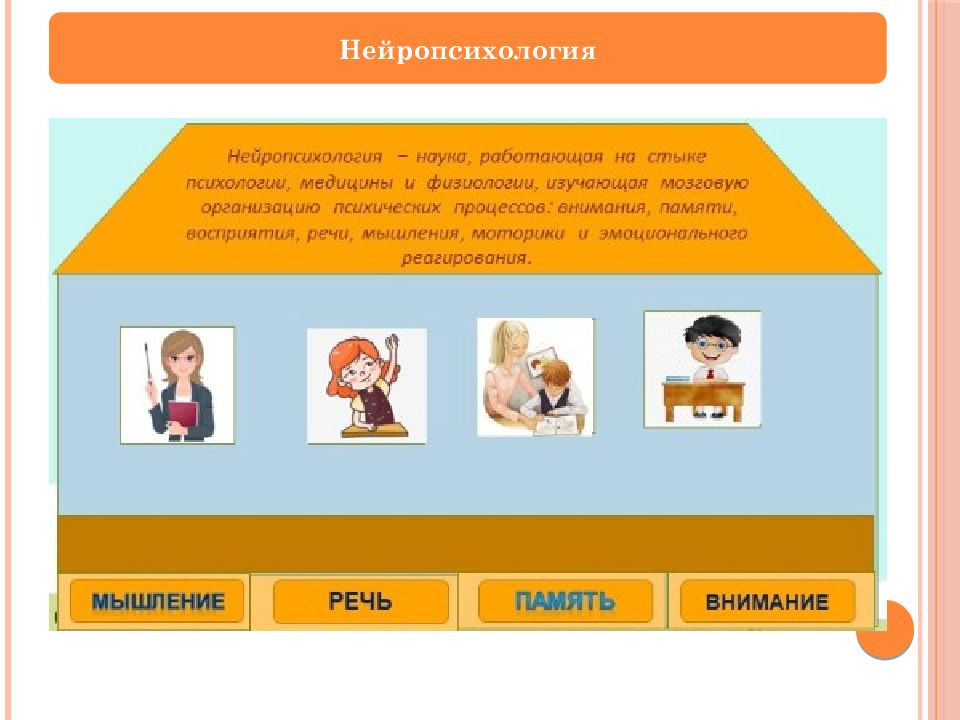 Нейропсихология

Нейропсихология – наука, работающая на стыке психологии, медицины и физиологии, изучающая мозговую организацию психических процессов: внимания, памяти, восприятия, речи, мышления, моторики и эмоционального реагирования.

МЫШЛЕНИЕ

РЕЧЬ

ПАМЯТЬ

ВНИМАНИЕ